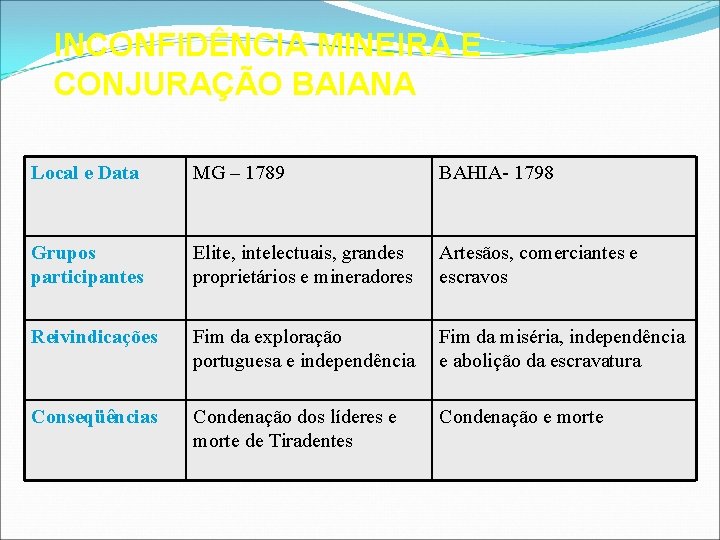 INCONFIDÊNCIA MINEIRA E CONJURAÇÃO BAIANA

| Local e Data | MG – 1789 | BAHIA- 1798 |
|---|---|---|
| Grupos participantes | Elite, intelectuais, grandes proprietários e mineradores | Artesãos, comerciantes e escravos |
| Reivindicações | Fim da exploração portuguesa e independência | Fim da miséria, independência e abolição da escravatura |
| Conseqüências | Condenação dos líderes e morte de Tiradentes | Condenação e morte |